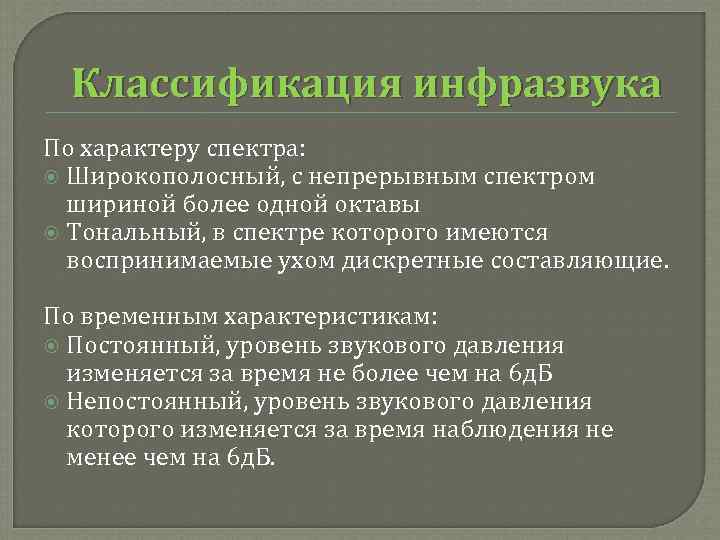 Классификация инфразвука

По характеру спектра:
Широкополосный, с непрерывным спектром шириной более одной октавы
Тональный, в спектре которого имеются воспринимаемые ухом дискретные составляющие.

По временным характеристикам:
Постоянный, уровень звукового давления изменяется за время не более чем на 6дБ
Непостоянный, уровень звукового давления которого изменяется за время наблюдения не менее чем на 6дБ.